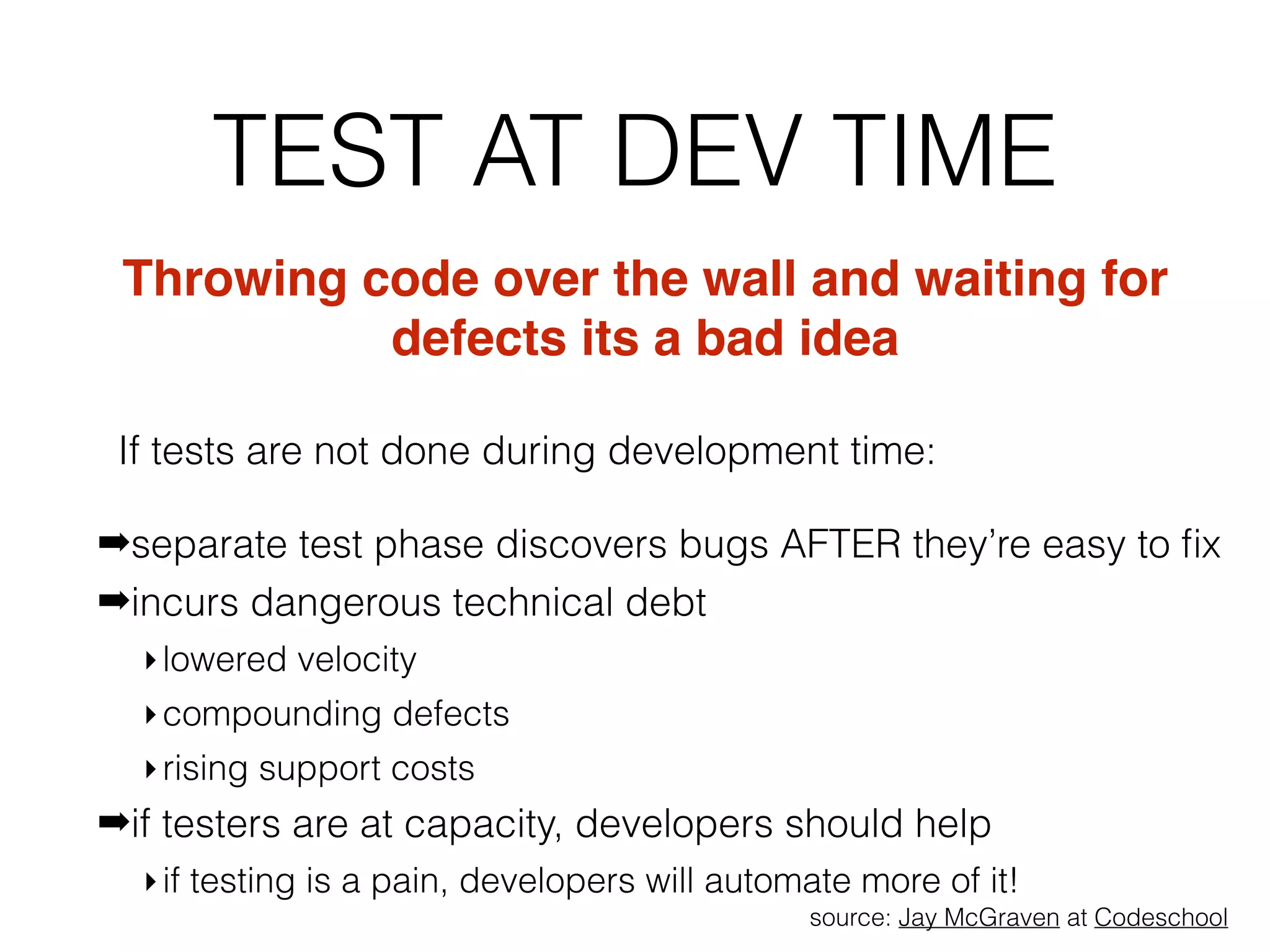 TEST AT DEV TIME

Throwing code over the wall and waiting for defects its a bad idea

If tests are not done during development time:

➡separate test phase discovers bugs AFTER they're easy to fix
➡incurs dangerous technical debt
‣lowered velocity
‣compounding defects
‣rising support costs
➡if testers are at capacity, developers should help
‣if testing is a pain, developers will automate more of it!

source: Jay McGraven at Codeschool